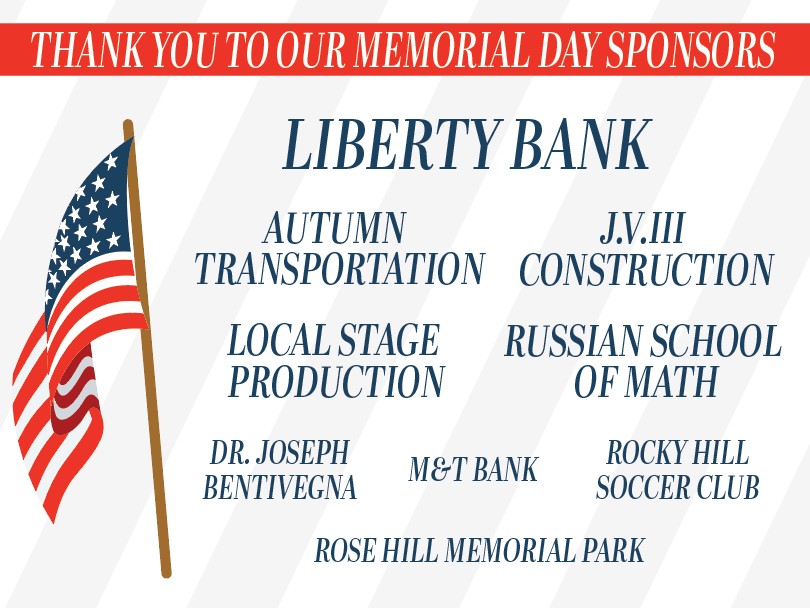 THANK YOU TO OUR MEMORIAL DAY SPONSORS

LIBERTY BANK

AUTUMN TRANSPORTATION

J.V.III CONSTRUCTION

LOCAL STAGE PRODUCTION

RUSSIAN SCHOOL OF MATH

DR. JOSEPH BENTIVEGNA

M&T BANK

ROCKY HILL SOCCER CLUB

ROSE HILL MEMORIAL PARK